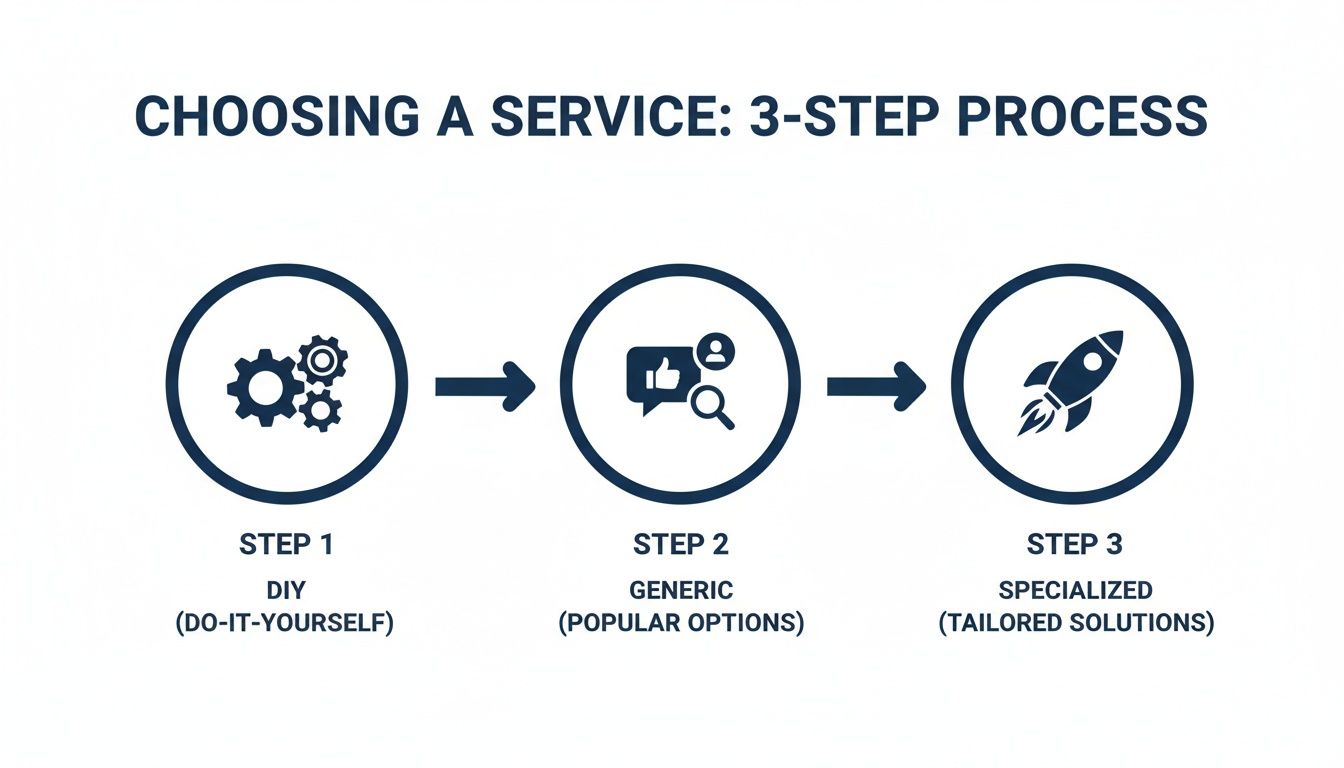 CHOOSING A SERVICE: 3-STEP PROCESS

STEP 1
DIY
(DO-IT-YOURSELF)

STEP 2
GENERIC
(POPULAR OPTIONS)

STEP 3
SPECIALIZED
(TAILORED SOLUTIONS)